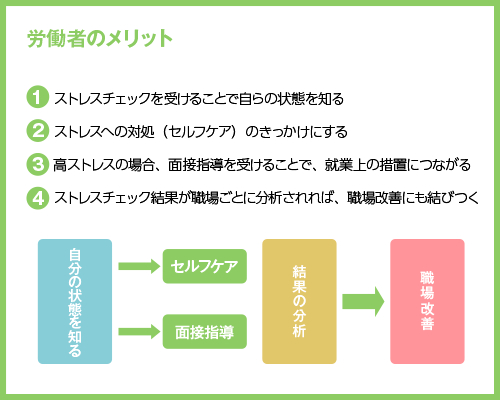 労働者のメリット

1 ストレスチェックを受けることで自らの状態を知る

2 ストレスへの対処（セルフケア）のきっかけにする

3 高ストレスの場合、面接指導を受けることで、就業上の措置につながる

4 ストレスチェック結果が職場ごとに分析されれば、職場改善にも結びつく

自分の状態を知る

セルフケア

面接指導

結果の分析

職場改善